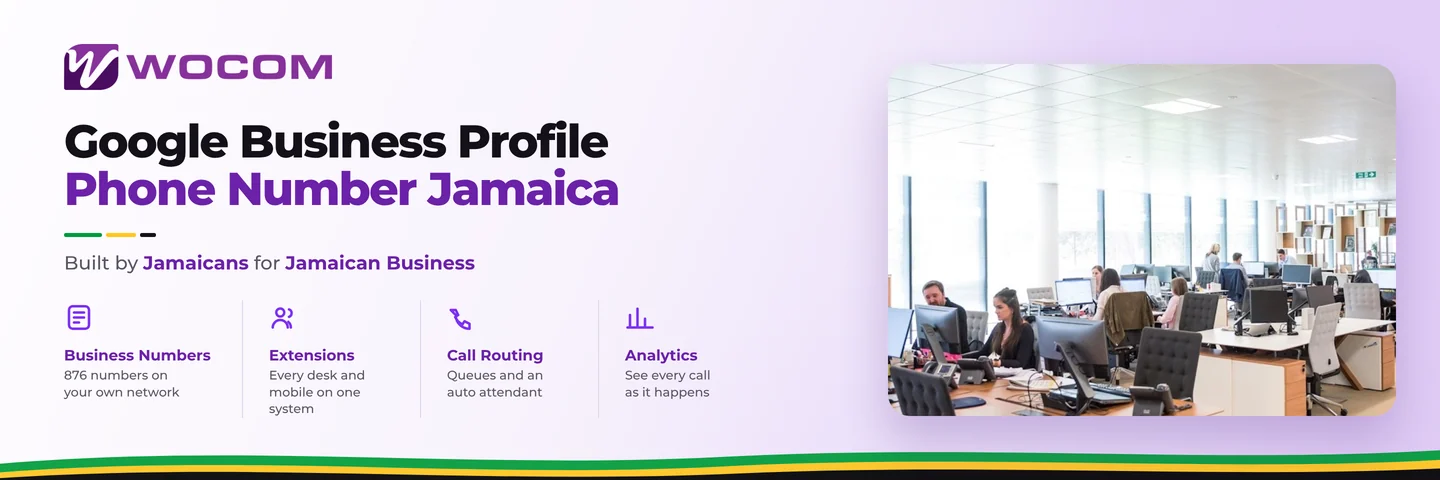 WOCOM

Google Business Profile
Phone Number Jamaica

Built by Jamaicans for Jamaican Business

Business Numbers
876 numbers on your own network

Extensions
Every desk and mobile on one system

Call Routing
Queues and an auto attendant

Analytics
See every call as it happens